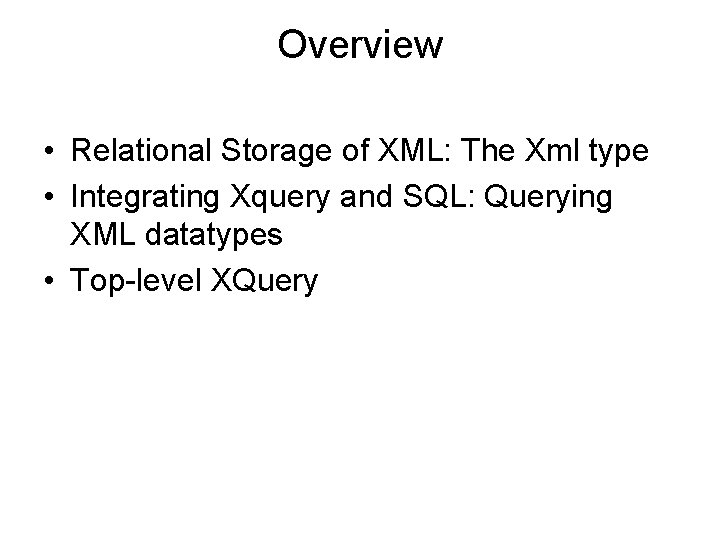 Overview

• Relational Storage of XML: The Xml type
• Integrating Xquery and SQL: Querying XML datatypes
• Top-level XQuery